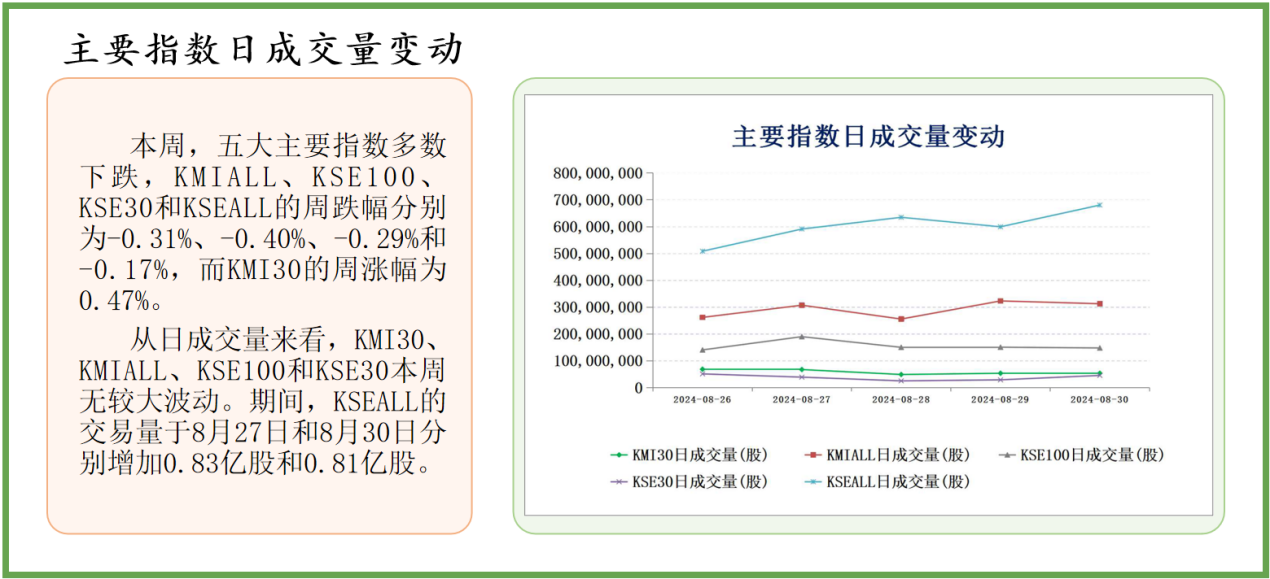 主要指数日成交量变动

本周，五大主要指数多数下跌，KMIALL、KSE100、KSE30和KSEALL的周跌幅分别为-0.31%、-0.40%、-0.29%和-0.17%，而KMI30的周涨幅为0.47%。

从日成交量来看，KMI30、KMIALL、KSE100和KSE30本周无较大波动。期间，KSEALL的交易量于8月27日和8月30日分别增加0.83亿股和0.81亿股。

主要指数日成交量变动

800,000,000
700,000,000
600,000,000
500,000,000
400,000,000
300,000,000
200,000,000
100,000,000
0

2024-08-26
2024-08-27
2024-08-28
2024-08-29
2024-08-30

KMI30日成交量(股)
KMIALL日成交量(股)
KSE100日成交量(股)
KSE30日成交量(股)
KSEALL日成交量(股)